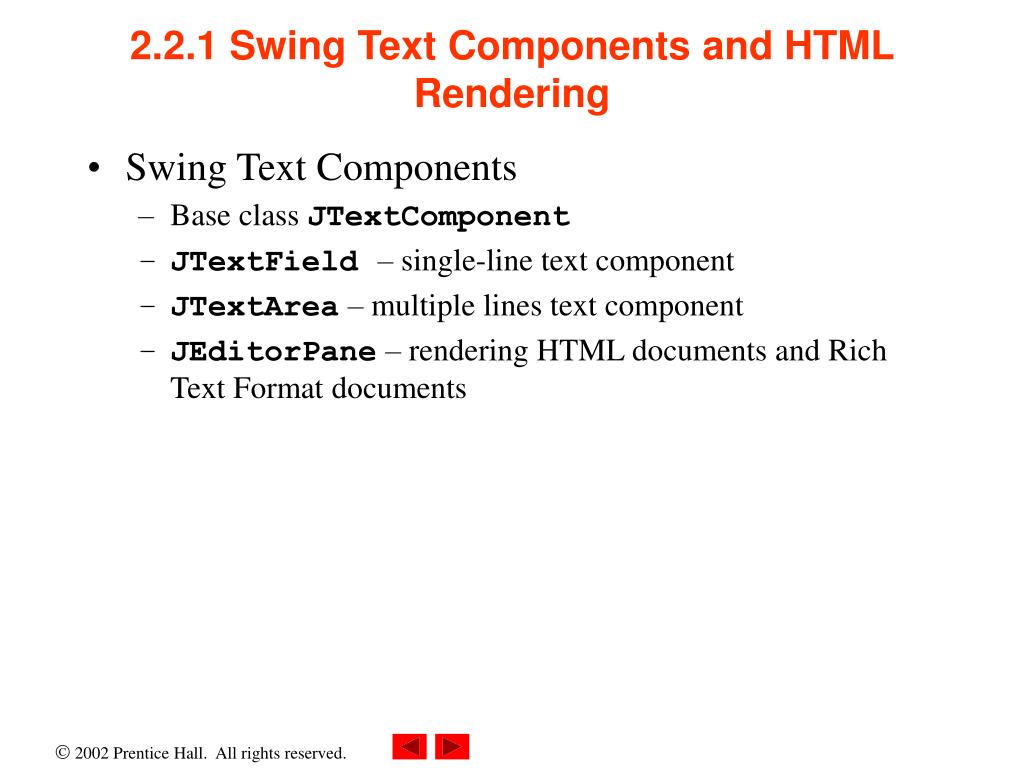 2.2.1 Swing Text Components and HTML Rendering

• Swing Text Components
– Base class JTextComponent
– JTextField – single-line text component
– JTextArea – multiple lines text component
– JEditorPane – rendering HTML documents and Rich Text Format documents

© 2002 Prentice Hall. All rights reserved.